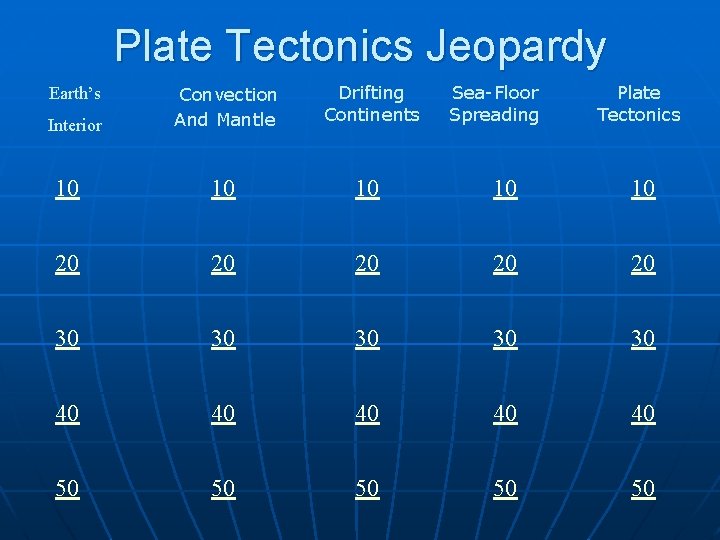 Plate Tectonics Jeopardy

| Earth's Interior | Convection And Mantle | Drifting Continents | Sea-Floor Spreading | Plate Tectonics |
|---|---|---|---|---|
| 10 | 10 | 10 | 10 | 10 |
| 20 | 20 | 20 | 20 | 20 |
| 30 | 30 | 30 | 30 | 30 |
| 40 | 40 | 40 | 40 | 40 |
| 50 | 50 | 50 | 50 | 50 |